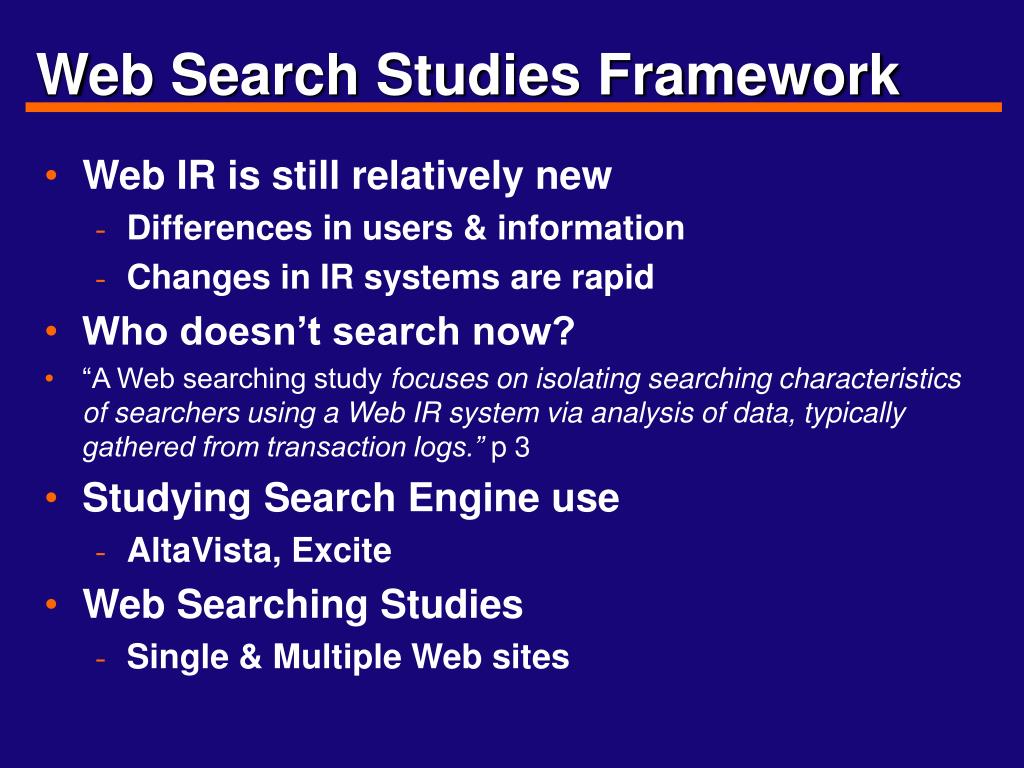 Web Search Studies Framework

• Web IR is still relatively new
- Differences in users & information
- Changes in IR systems are rapid
• Who doesn’t search now?
• “A Web searching study focuses on isolating searching characteristics of searchers using a Web IR system via analysis of data, typically gathered from transaction logs.” p 3
• Studying Search Engine use
- AltaVista, Excite
• Web Searching Studies
- Single & Multiple Web sites